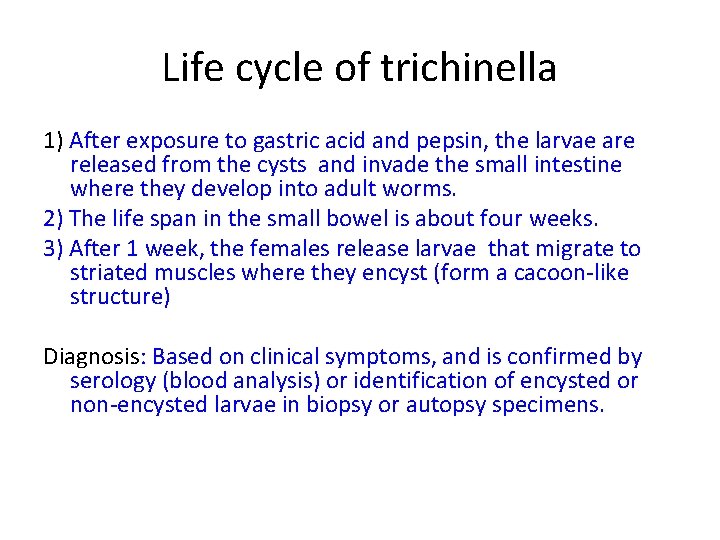 Life cycle of trichinella

1) After exposure to gastric acid and pepsin, the larvae are released from the cysts and invade the small intestine where they develop into adult worms.

2) The life span in the small bowel is about four weeks.

3) After 1 week, the females release larvae that migrate to striated muscles where they encyst (form a cacoon-like structure)

Diagnosis: Based on clinical symptoms, and is confirmed by serology (blood analysis) or identification of encysted or non-encysted larvae in biopsy or autopsy specimens.